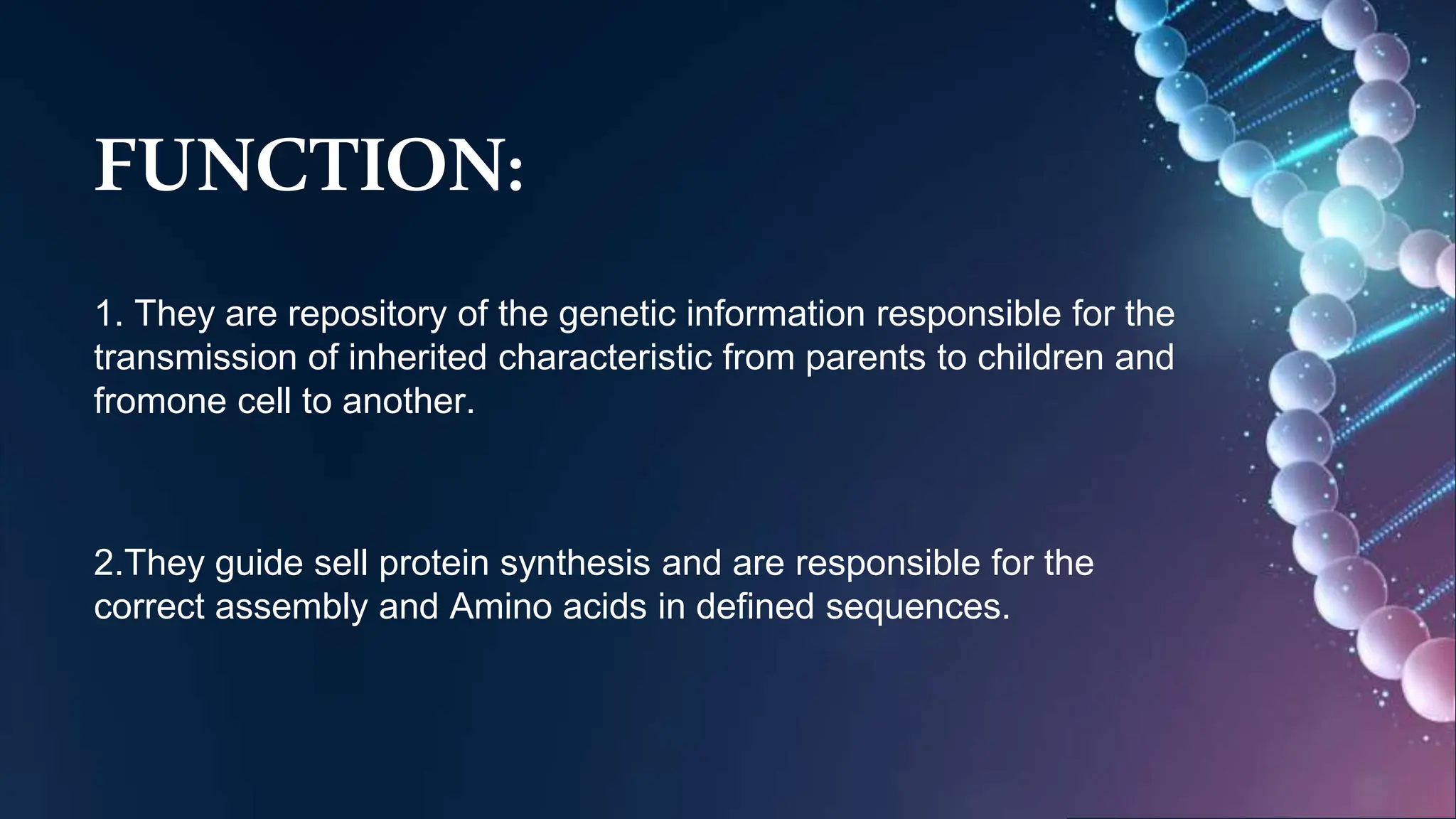 FUNCTION:

1. They are repository of the genetic information responsible for the transmission of inherited characteristic from parents to children and fromone cell to another.

2.They guide sell protein synthesis and are responsible for the correct assembly and Amino acids in defined sequences.